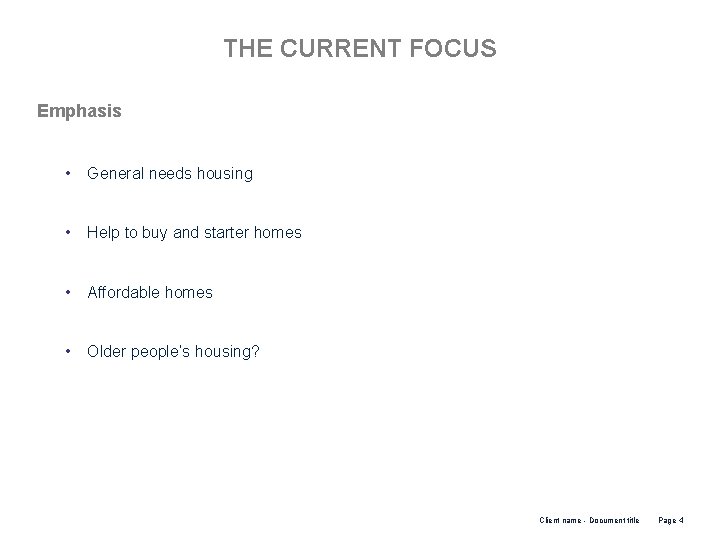 THE CURRENT FOCUS

Emphasis

• General needs housing

• Help to buy and starter homes

• Affordable homes

• Older people's housing?

Client name - Document title Page 4